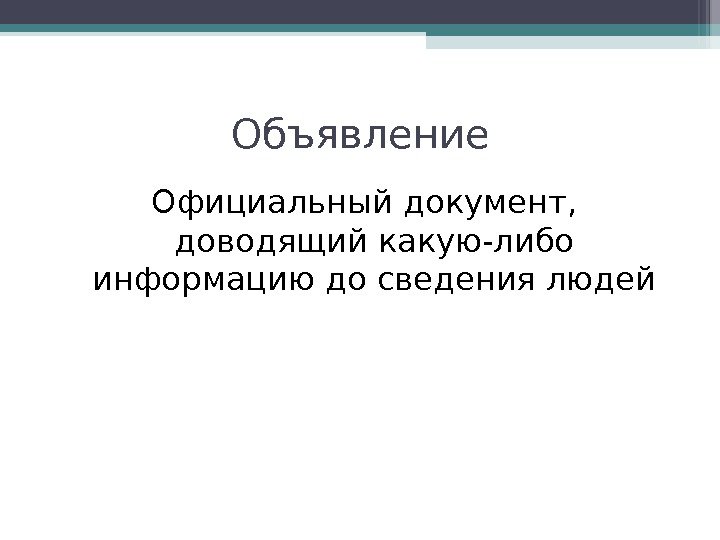 Объявление

Официальный документ, доводящий какую-либо информацию до сведения людей